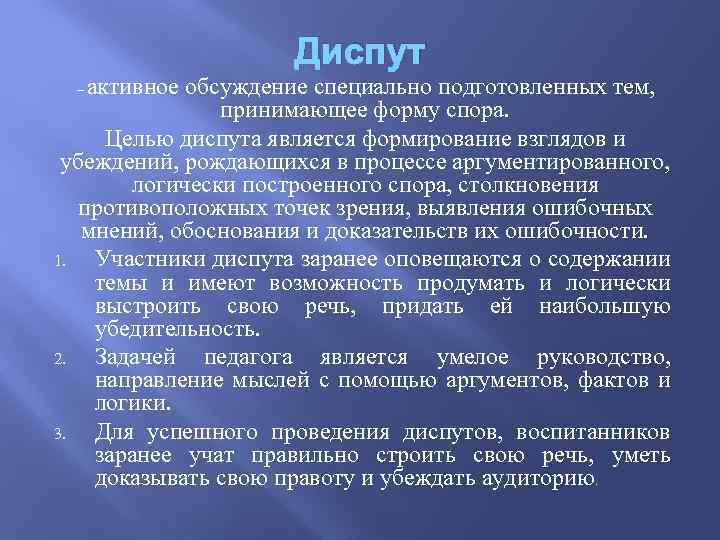 Диспут

– активное обсуждение специально подготовленных тем, принимающее форму спора.

Целью диспута является формирование взглядов и убеждений, рождающихся в процессе аргументированного, логически построенного спора, столкновения противоположных точек зрения, выявления ошибочных мнений, обоснования и доказательств их ошибочности.

1. Участники диспута заранее оповещаются о содержании темы и имеют возможность продумать и логически выстроить свою речь, придать ей наибольшую убедительность.

2. Задачей педагога является умелое руководство, направление мыслей с помощью аргументов, фактов и логики.

3. Для успешного проведения диспутов, воспитанников заранее учат правильно строить свою речь, уметь доказывать свою правоту и убеждать аудиторию.